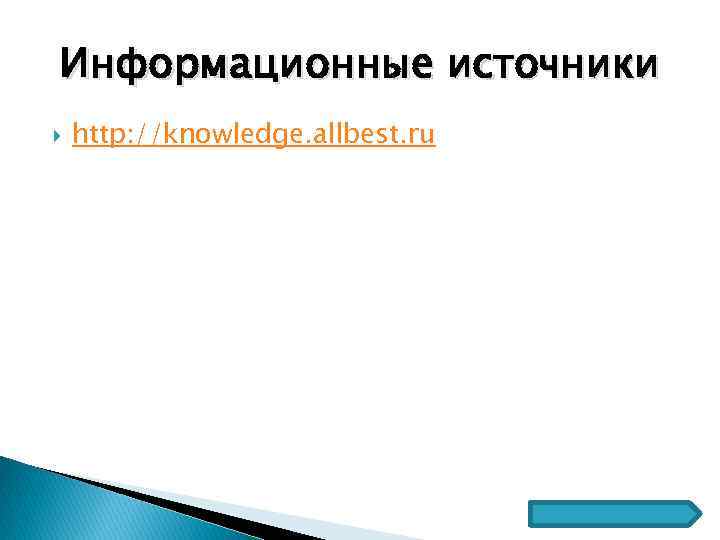 Информационные источники

http://knowledge.allbest.ru